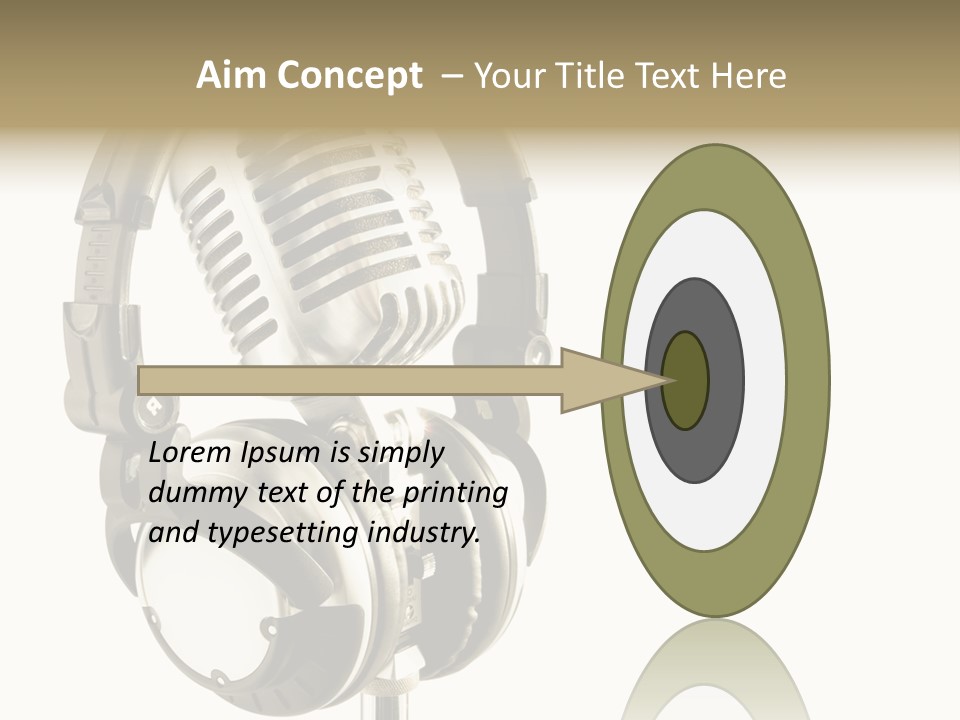 Aim Concept – Your Title Text Here

Lorem Ipsum is simply dummy text of the printing and typesetting industry.